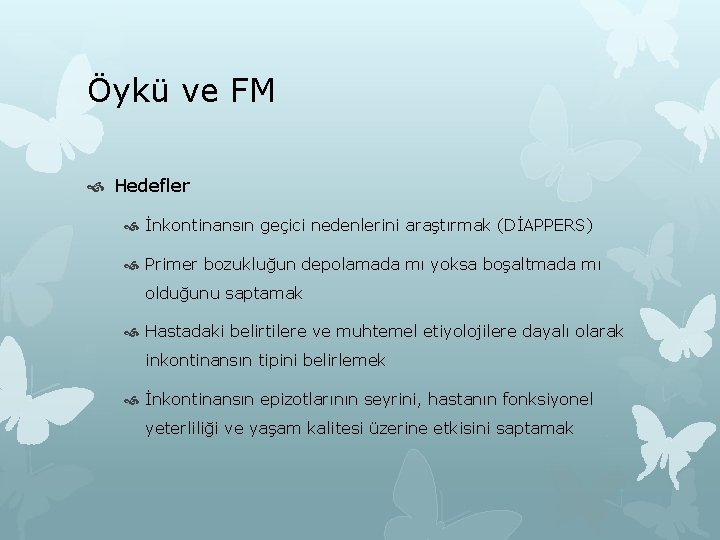 Öykü ve FM

Hedefler

İnkontinansın geçici nedenlerini araştırmak (DİAPPERS)

Primer bozukluğun depolamada mı yoksa boşaltmada mı olduğunu saptamak

Hastadaki belirtilere ve muhtemel etiyolojilere dayalı olarak inkontinansın tipini belirlemek

İnkontinansın epizotlarının seyrini, hastanın fonksiyonel yeterliliği ve yaşam kalitesi üzerine etkisini saptamak